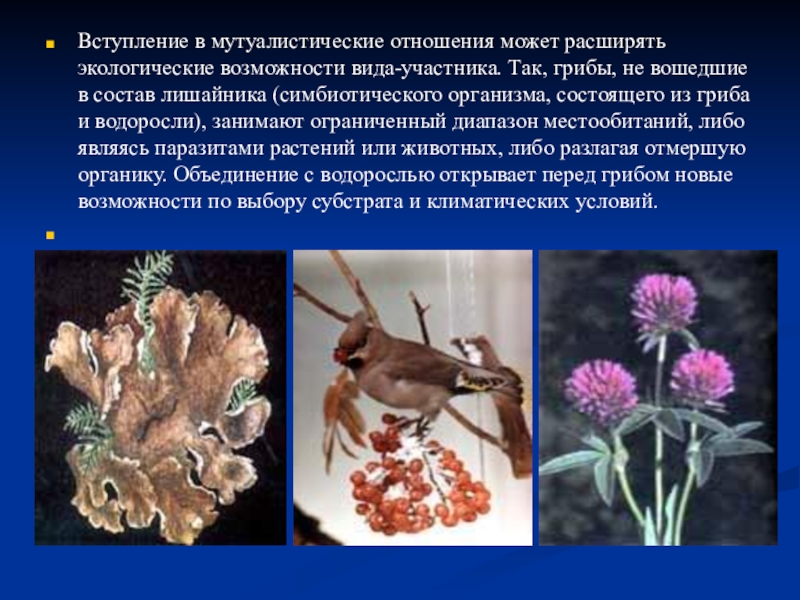 Вступление в мутуалистические отношения может расширять экологические возможности вида-участника. Так, грибы, не вошедшие в состав лишайника (симбиотического организма, состоящего из гриба и водоросли), занимают ограниченный диапазон местообитаний, либо являясь паразитами растений или животных, либо разлагая отмершую органику. Объединение с водорослью открывает перед грибом новые возможности по выбору субстрата и климатических условий.